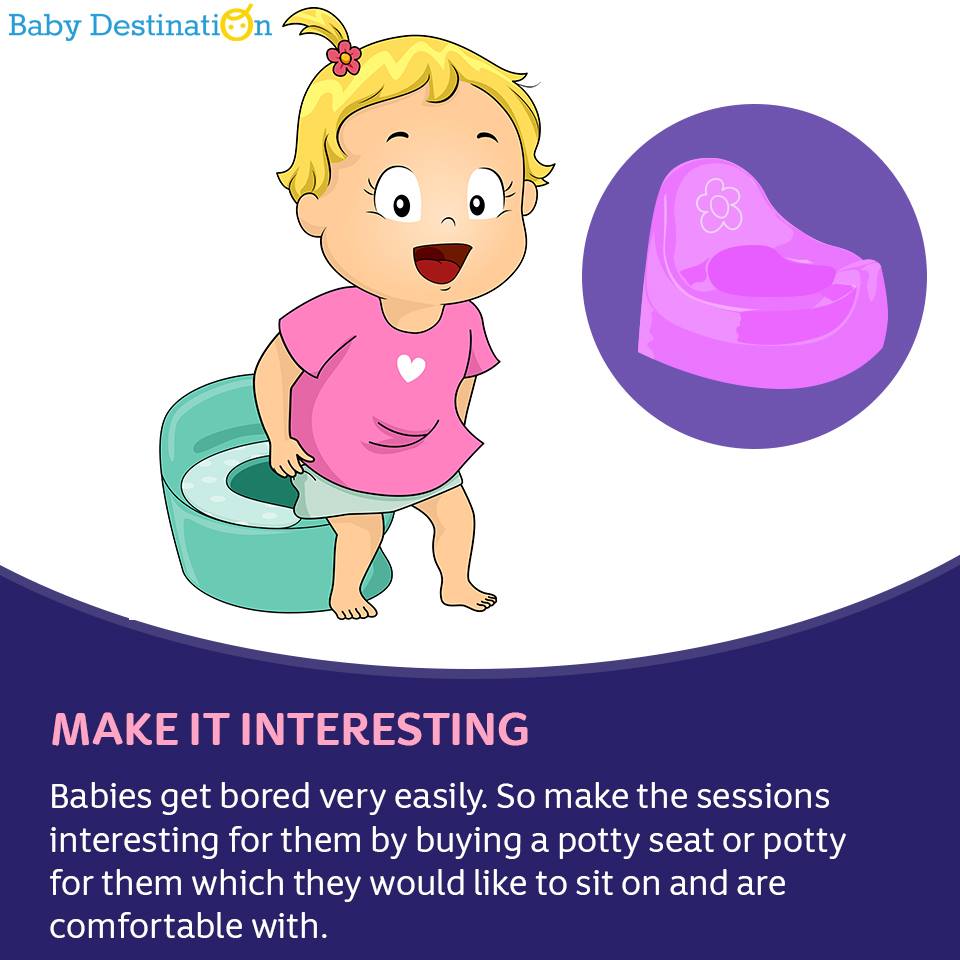 Baby Destination

MAKE IT INTERESTING

Babies get bored very easily. So make the sessions interesting for them by buying a potty seat or potty for them which they would like to sit on and are comfortable with.